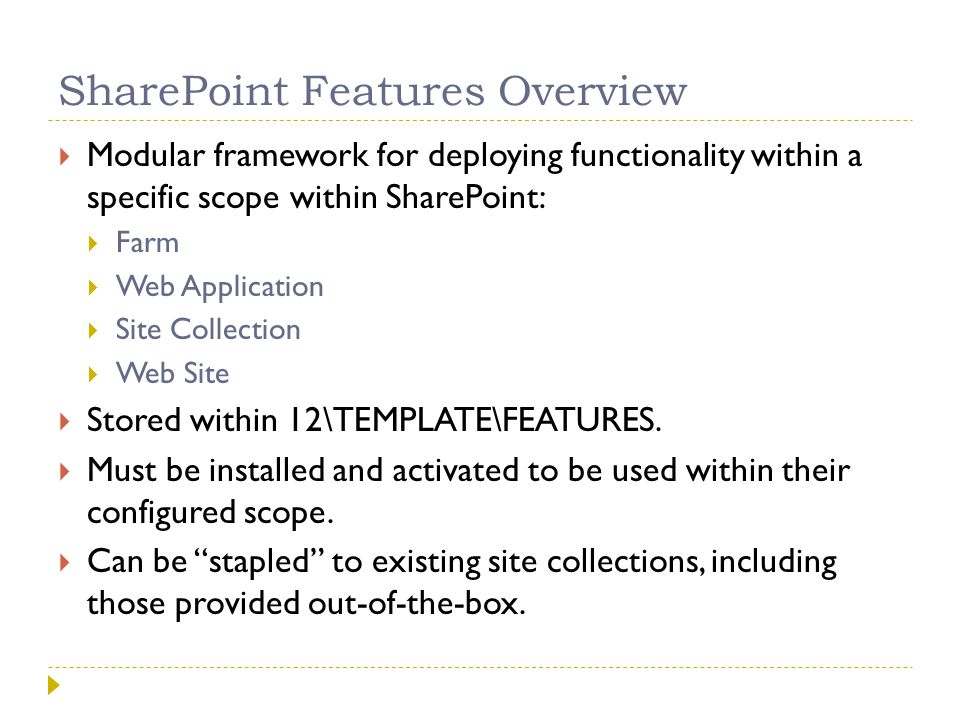 SharePoint Features Overview

Modular framework for deploying functionality within a specific scope within SharePoint:

Farm

Web Application

Site Collection

Web Site

Stored within 12\TEMPLATE\FEATURES.

Must be installed and activated to be used within their configured scope.

Can be “stapled” to existing site collections, including those provided out-of-the-box.